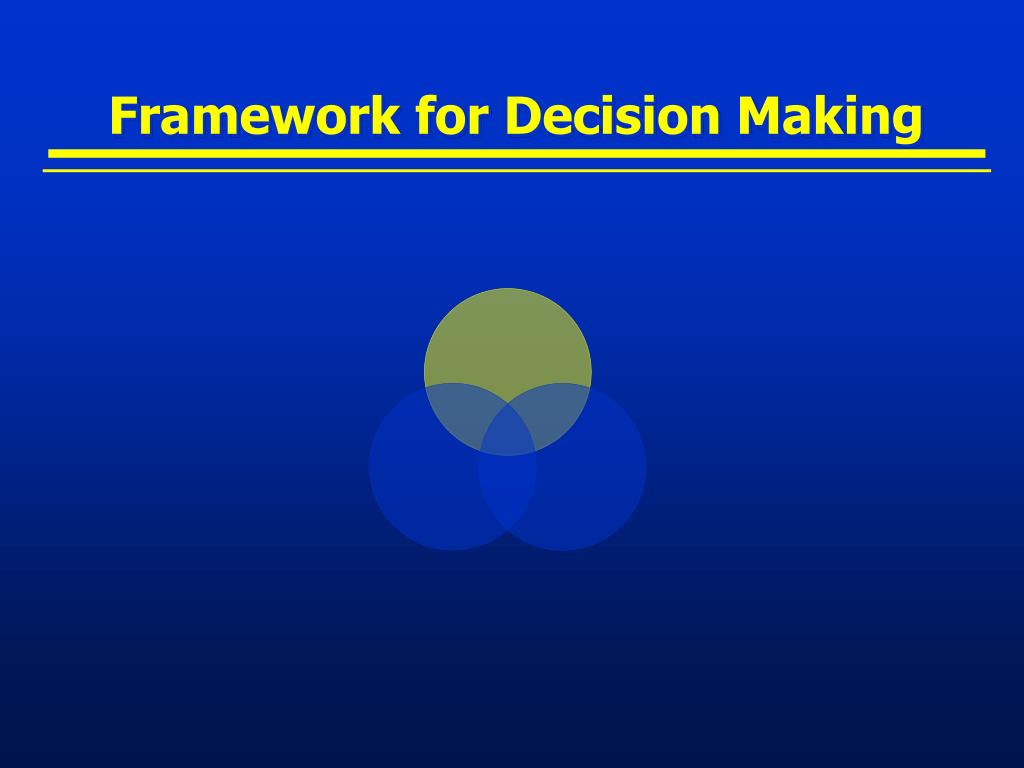 Framework for Decision Making